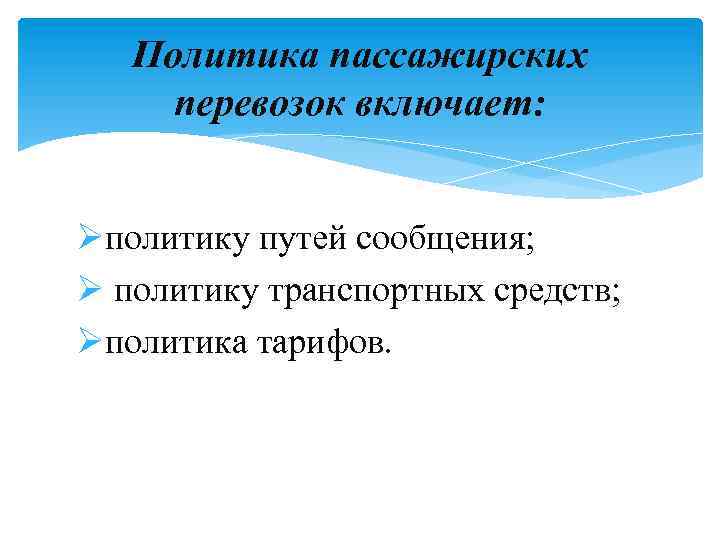 Политика пассажирских перевозок включает:

➢политику путей сообщения;
➢ политику транспортных средств;
➢политика тарифов.